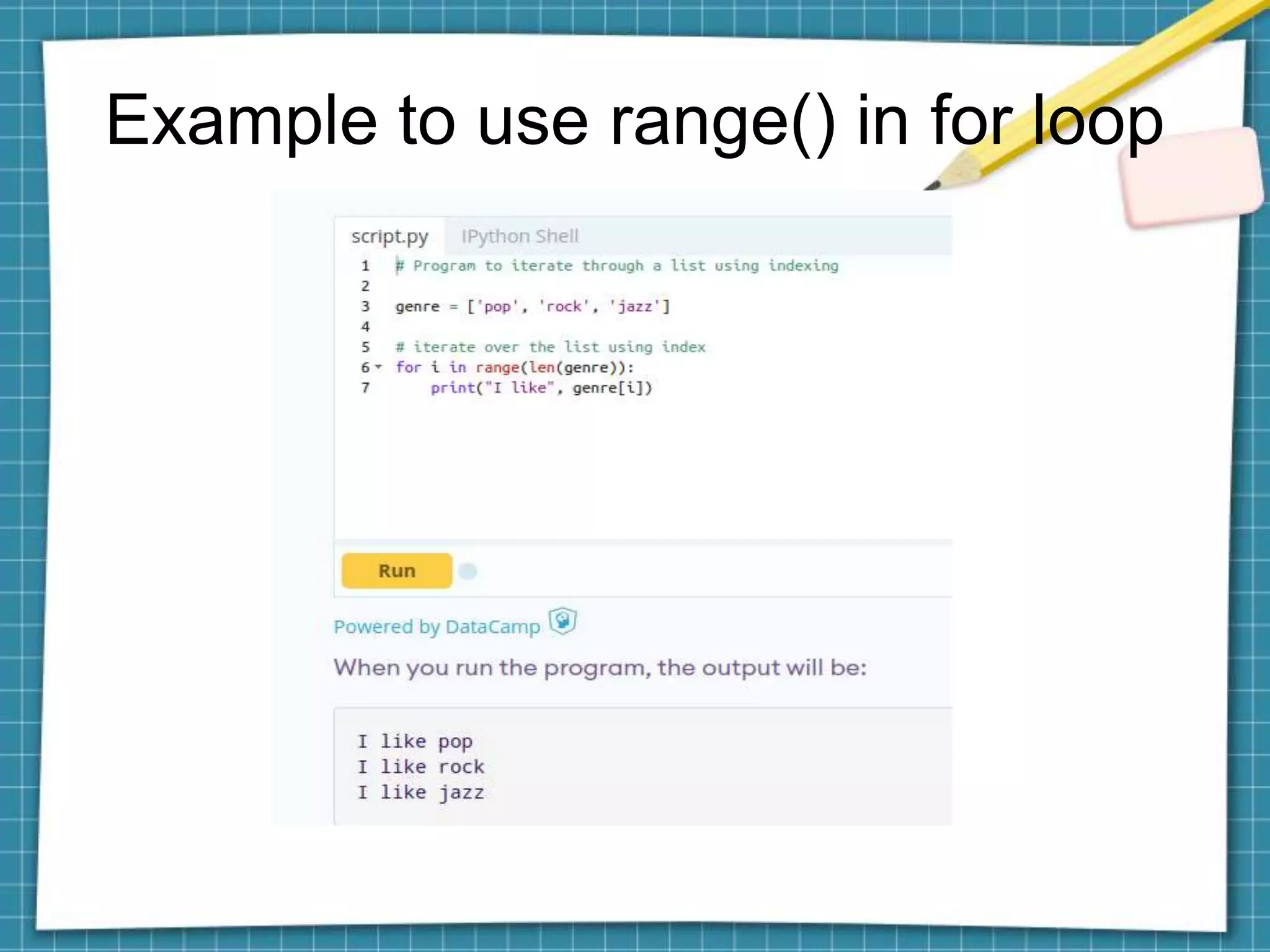 Example to use range() in for loop

script.py IPython Shell

1 # Program to iterate through a list using indexing
2
3 genre = ['pop', 'rock', 'jazz']
4
5 # iterate over the list using index
6 for i in range(len(genre)):
7     print("I like", genre[i])

Run

Powered by DataCamp

When you run the program, the output will be:

I like pop
I like rock
I like jazz